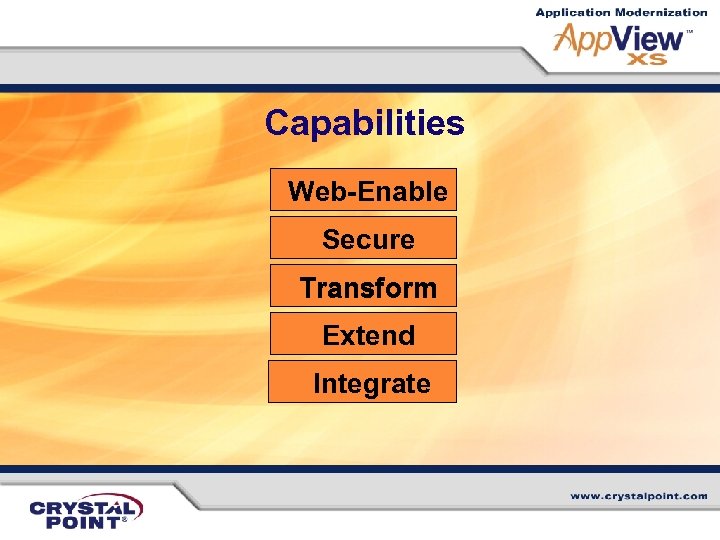 Application Modernization
AppView™
XS

Capabilities

Web-Enable

Secure

Transform

Extend

Integrate

CRYSTAL POINT®

www.crystalpoint.com